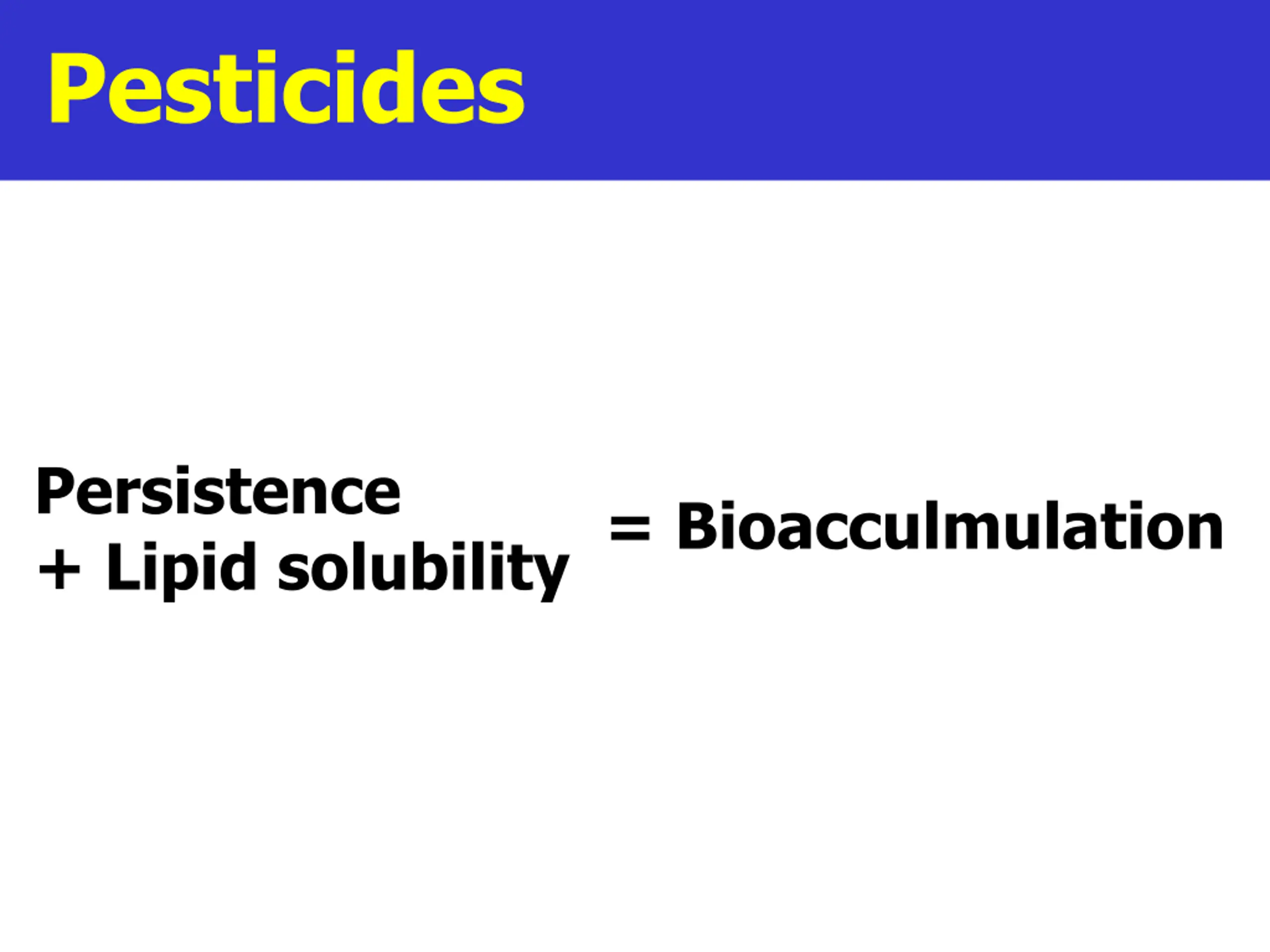 Pesticides

Persistence
+ Lipid solubility = Bioacculmulation